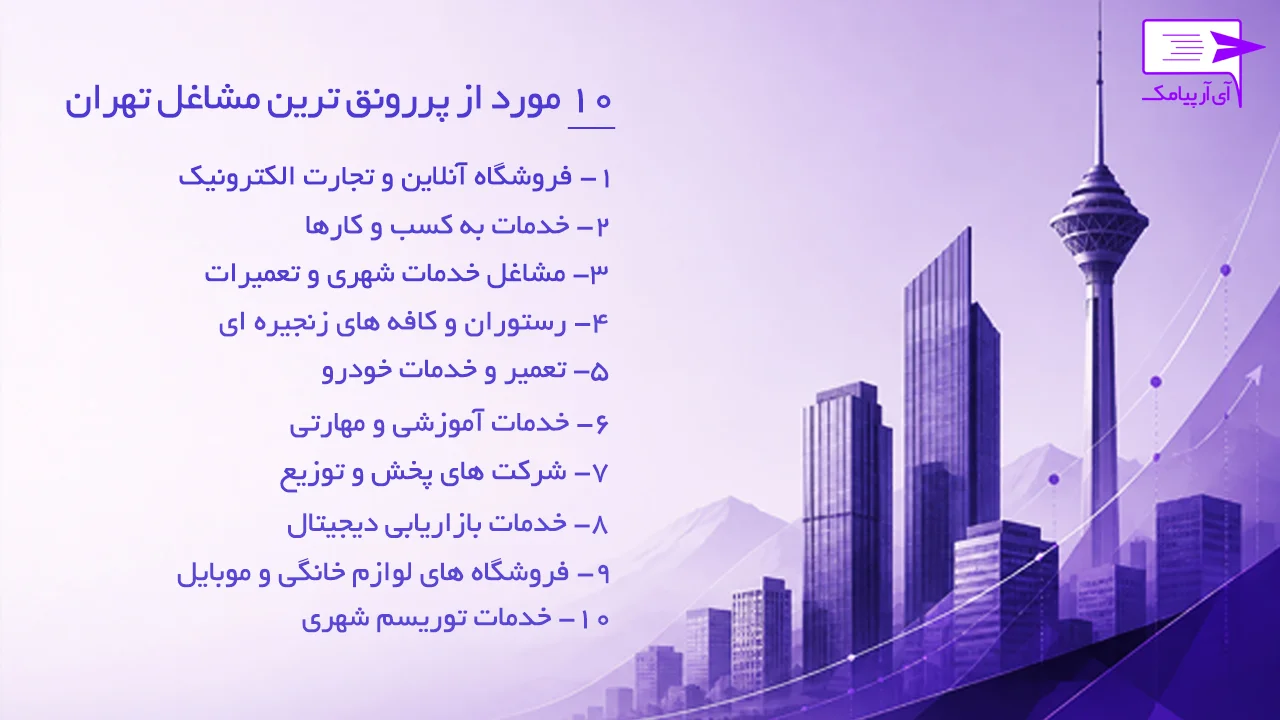 آی آر پیامک

۱۰ مورد از پررونق ترین مشاغل تهران

۱ – فروشگاه آنلاین و تجارت الکترونیک
۲– خدمات به کسب و کارها
۳– مشاغل خدمات شهری و تعمیرات
۴– رستوران و کافه های زنجیره ای
۵– تعمیر و خدمات خودرو
۶– خدمات آموزشی و مهارتی
۷– شرکت های پخش و توزیع
۸– خدمات بازاریابی دیجیتال
۹– فروشگاه های لوازم خانگی و موبایل
۱۰ – خدمات توریسم شهری